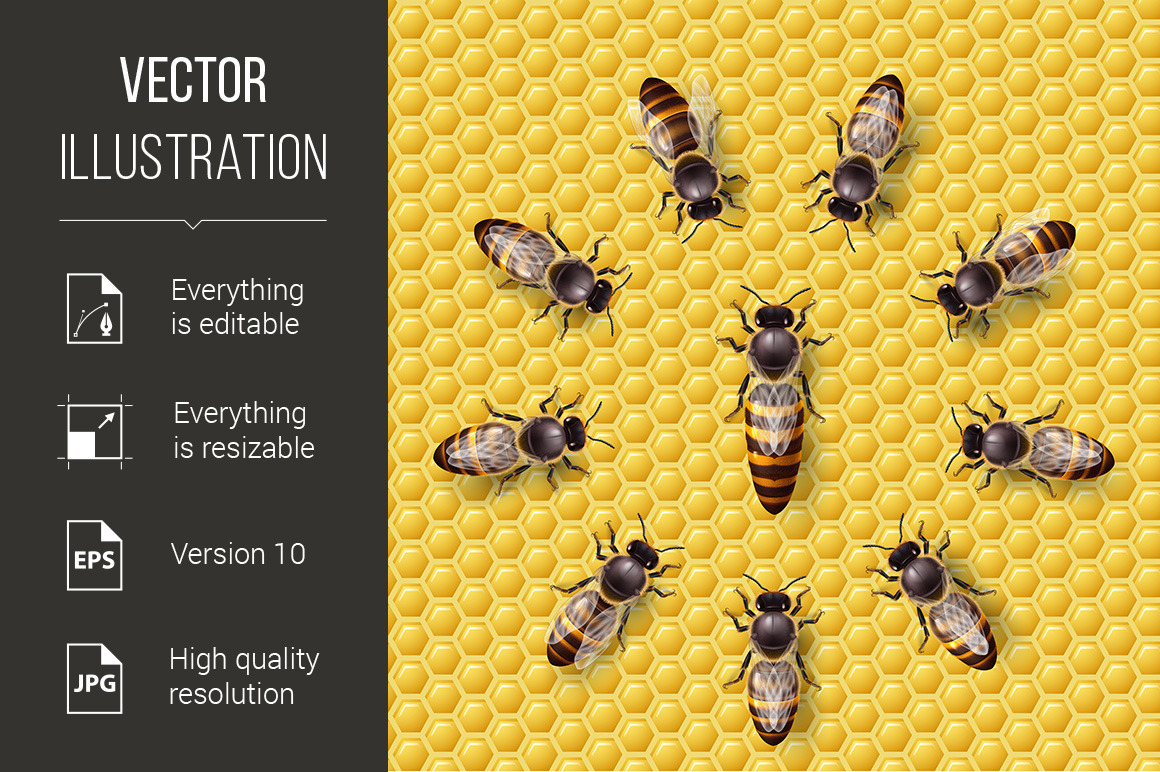 VECTOR
ILLUSTRATION

Everything
is editable

Everything
is resizable

EPS

Version 10

JPG

High quality
resolution